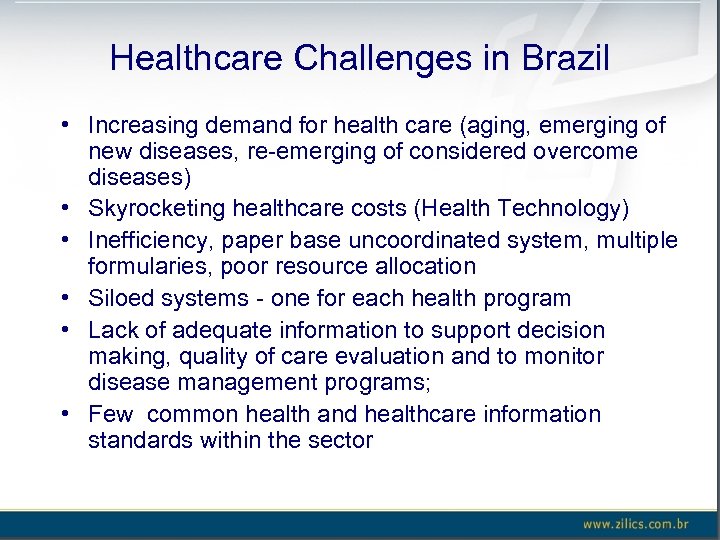 Healthcare Challenges in Brazil

• Increasing demand for health care (aging, emerging of new diseases, re-emerging of considered overcome diseases)
• Skyrocketing healthcare costs (Health Technology)
• Inefficiency, paper base uncoordinated system, multiple formularies, poor resource allocation
• Siloed systems - one for each health program
• Lack of adequate information to support decision making, quality of care evaluation and to monitor disease management programs;
• Few common health and healthcare information standards within the sector

www.zilics.com.br